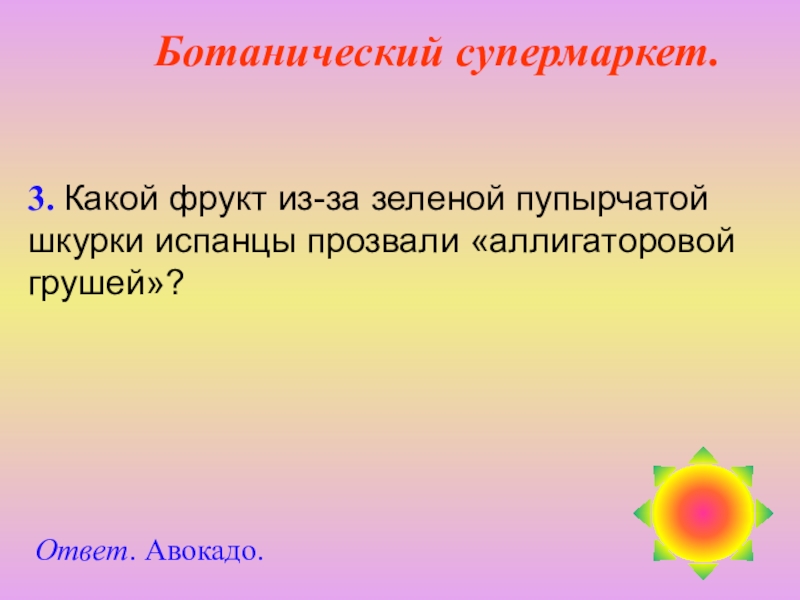 Ботанический супермаркет.

3. Какой фрукт из-за зеленой пупырчатой шкурки испанцы прозвали «аллигаторовой грушей»?

Ответ. Авокадо.